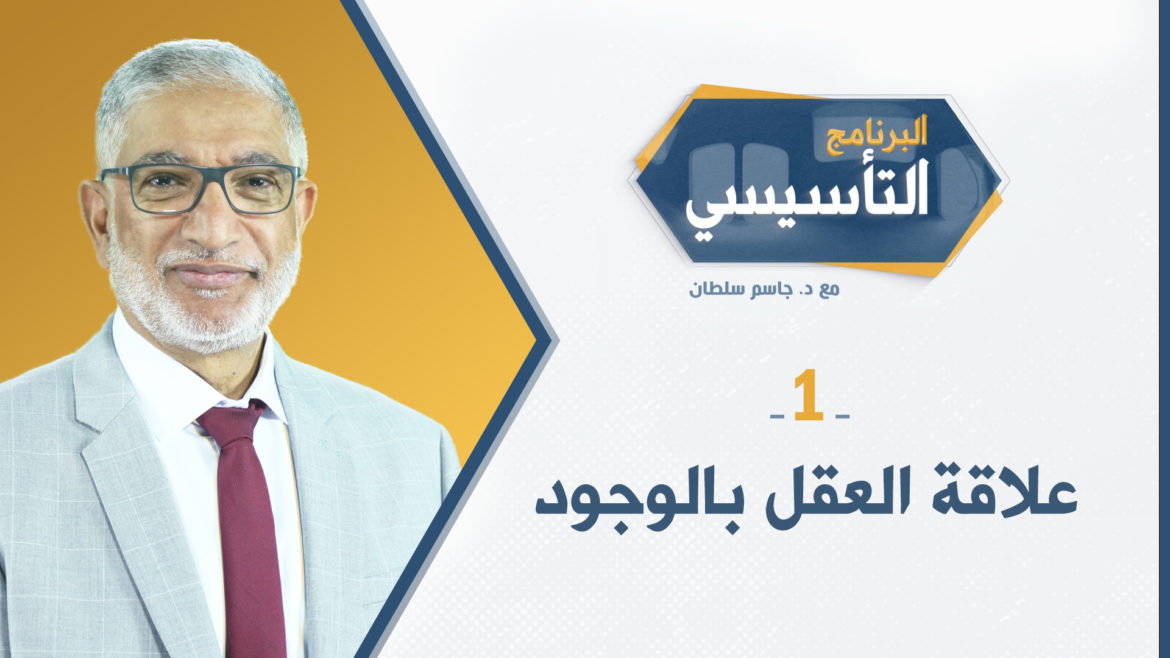 البرنامج
التأسيسي

مع د. جاسم سلطان

- 1 -

علاقة العقل بالوجود